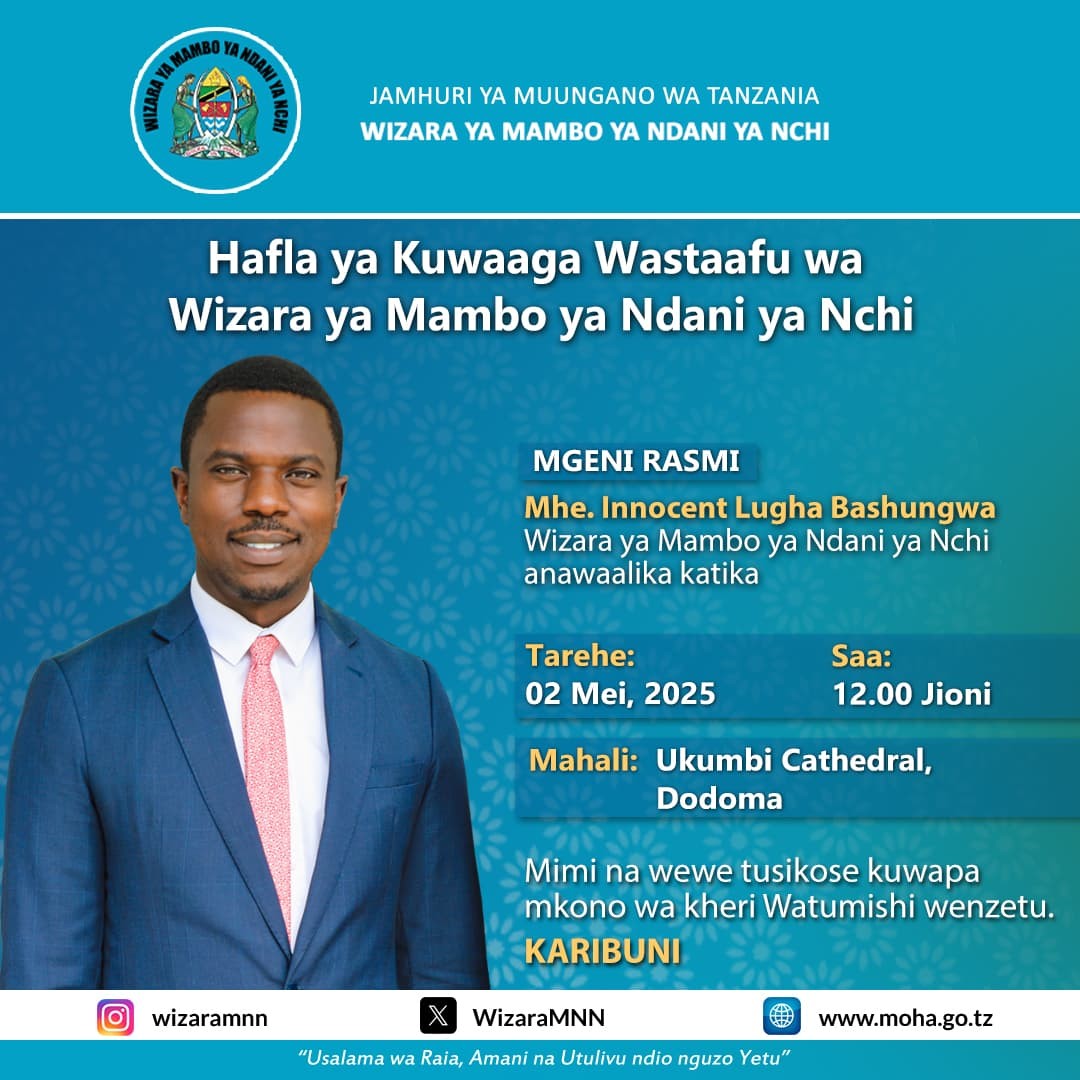 WIZARA YA MAMBO YA NDANI YA NCHI

JAMHURI YA MUUNGANO WA TANZANIA
WIZARA YA MAMBO YA NDANI YA NCHI

Hafla ya Kuwaaga Wastaafu wa Wizara ya Mambo ya Ndani ya Nchi

MGENI RASMI

Mhe. Innocent Lugha Bashungwa
Wizara ya Mambo ya Ndani ya Nchi anawaalika katika

Tarehe:
02 Mei, 2025

Saa:
12.00 Jioni

Mahali: Ukumbi Cathedral, Dodoma

Mimi na wewe tusikose kuwapa mkono wa kheri Watumishi wenzetu.

KARIBUNI

wizaramnn
WizaraMNN
www.moha.go.tz

"Usalama wa Raia, Amani na Utulivu ndio nguzo Yetu"